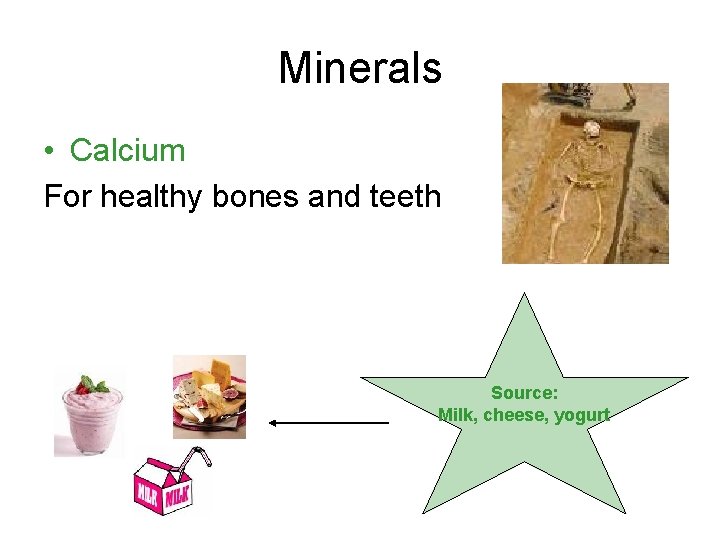 Minerals

• Calcium

For healthy bones and teeth

Source:
Milk, cheese, yogurt

MILK MILK